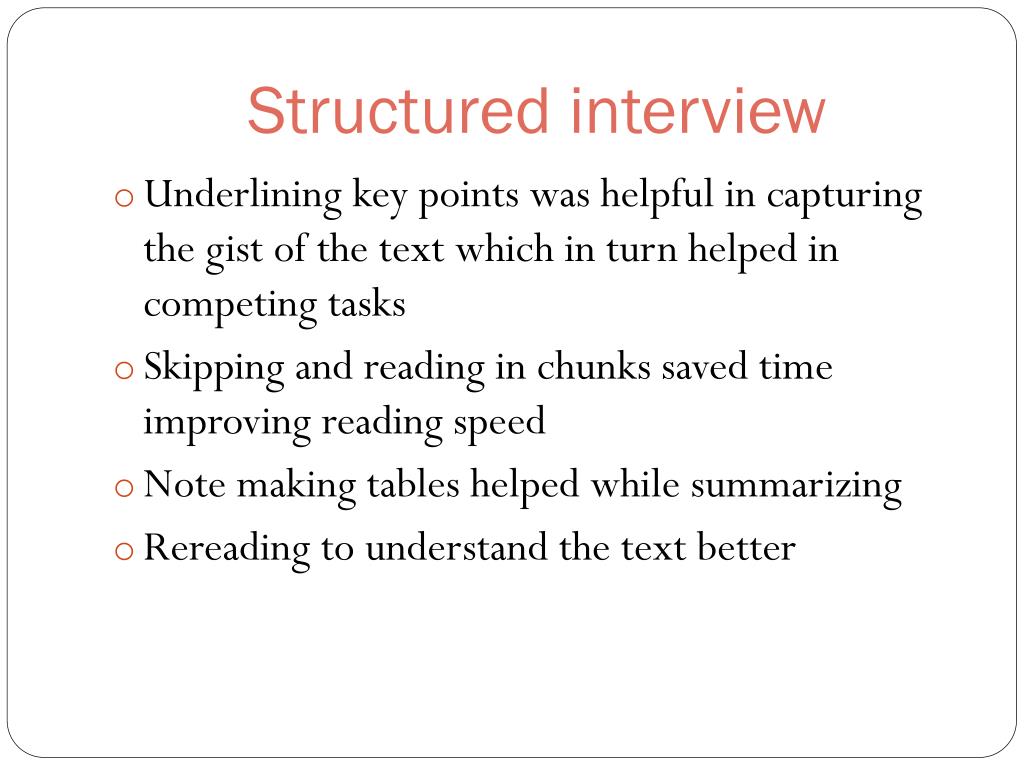 Structured interview

o Underlining key points was helpful in capturing the gist of the text which in turn helped in competing tasks
o Skipping and reading in chunks saved time improving reading speed
o Note making tables helped while summarizing
o Rereading to understand the text better